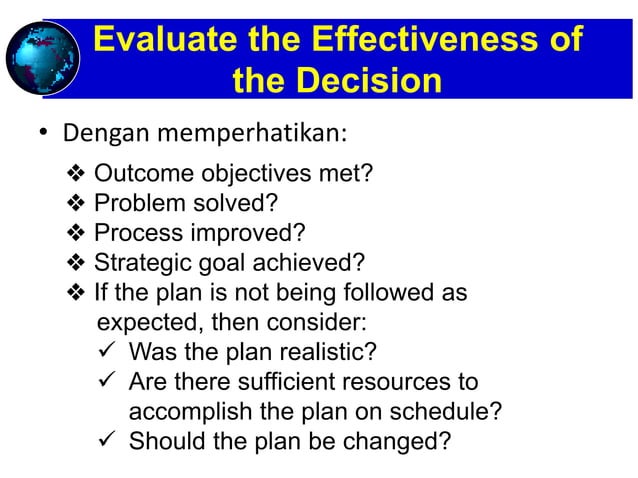 Evaluate the Effectiveness of the Decision

• Dengan memperhatikan:

❖ Outcome objectives met?
❖ Problem solved?
❖ Process improved?
❖ Strategic goal achieved?
❖ If the plan is not being followed as expected, then consider:
✓ Was the plan realistic?
✓ Are there sufficient resources to accomplish the plan on schedule?
✓ Should the plan be changed?